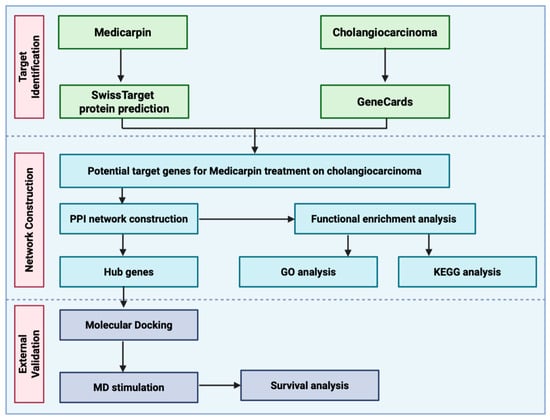 Target Identification

Medicarpin

Cholangiocarcinoma

SwissTarget protein prediction

GeneCards

Network Construction

Potential target genes for Medicarpin treatment on cholangiocarcinoma

PPI network construction

Functional enrichment analysis

Hub genes

GO analysis

KEGG analysis

External Validation

Molecular Docking

MD stimulation

Survival analysis